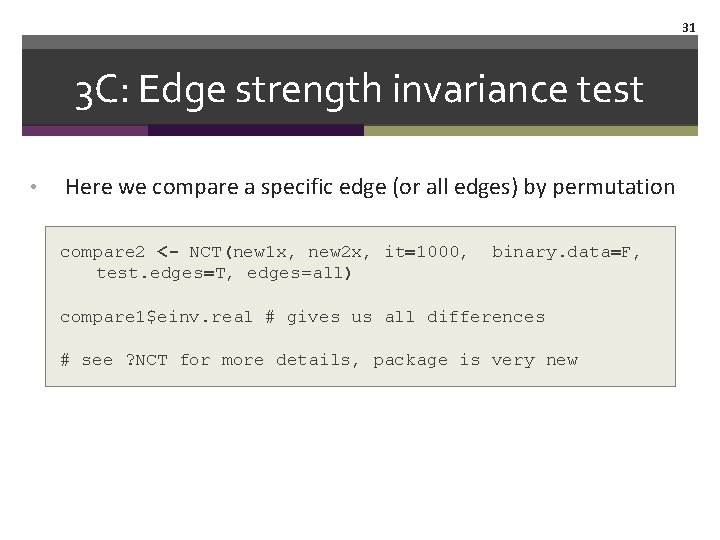 31

3C: Edge strength invariance test

• Here we compare a specific edge (or all edges) by permutation

compare2 <- NCT(new1x, new2x, it=1000, binary.data=F, test.edges=T, edges=all)

compare1$einv.real # gives us all differences

# see ?NCT for more details, package is very new